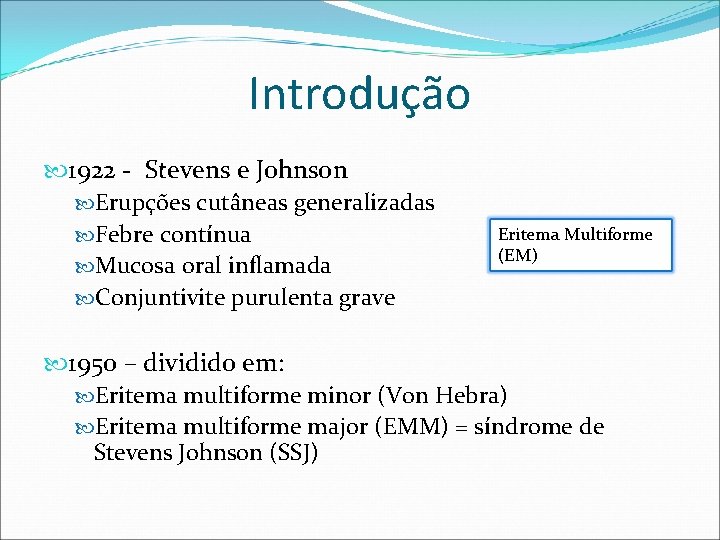 Introdução

1922 - Stevens e Johnson

Erupções cutâneas generalizadas

Febre contínua

Mucosa oral inflamada

Conjuntivite purulenta grave

Eritema Multiforme (EM)

1950 – dividido em:

Eritema multiforme minor (Von Hebra)

Eritema multiforme major (EMM) = síndrome de Stevens Johnson (SSJ)